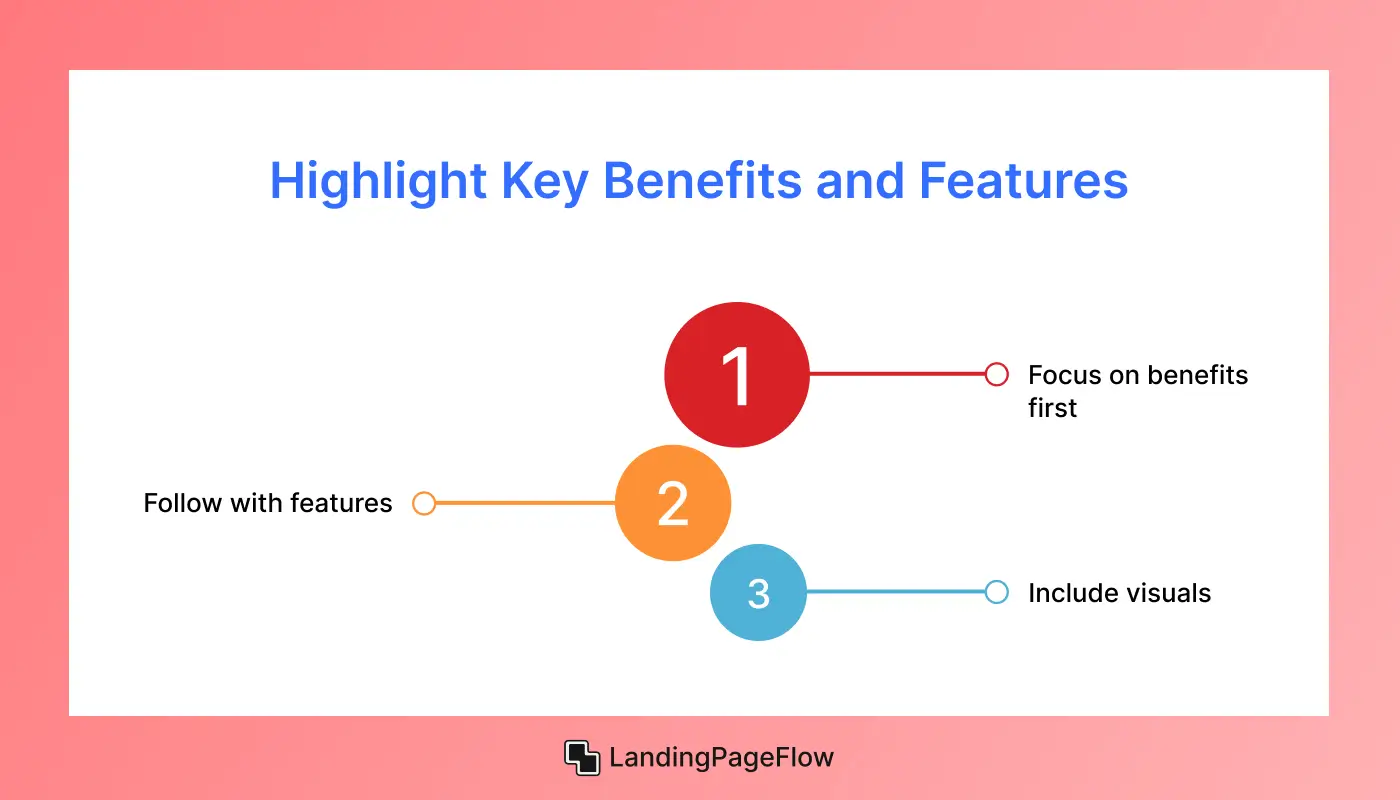 Highlight Key Benefits and Features

1

Focus on benefits first

2

Follow with features

3

Include visuals

LandingPageFlow